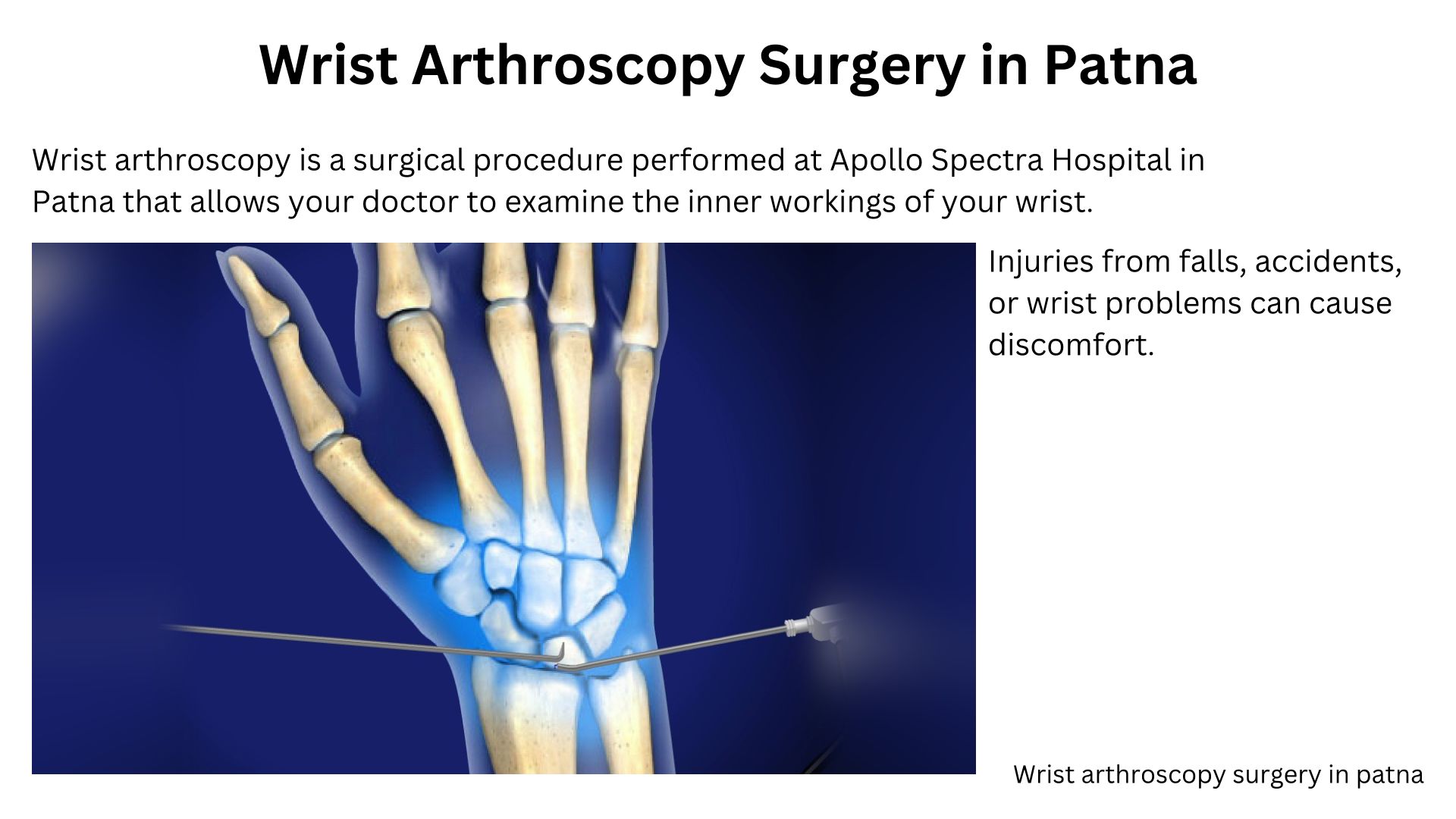 Wrist Arthroscopy Surgery in Patna

Wrist arthroscopy is a surgical procedure performed at Apollo Spectra Hospital in Patna that allows your doctor to examine the inner workings of your wrist.

Injuries from falls, accidents, or wrist problems can cause discomfort.

Wrist arthroscopy surgery in patna